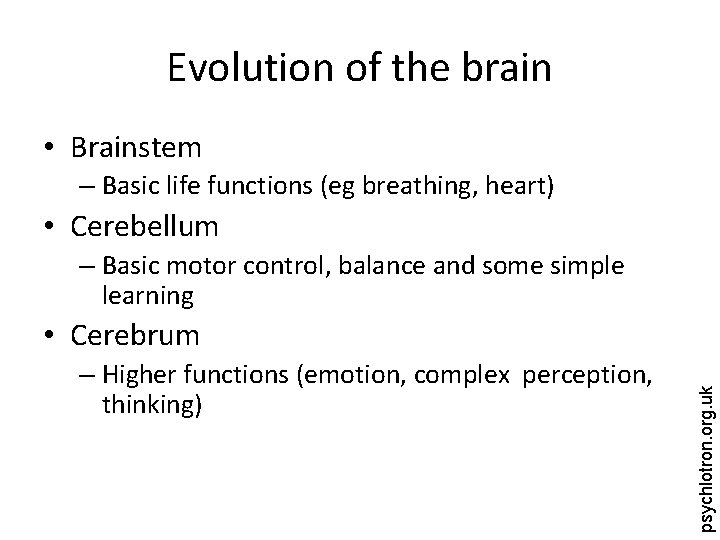 Evolution of the brain

• Brainstem
– Basic life functions (eg breathing, heart)
• Cerebellum
– Basic motor control, balance and some simple learning
• Cerebrum
– Higher functions (emotion, complex perception, thinking)

psychlotron.org.uk